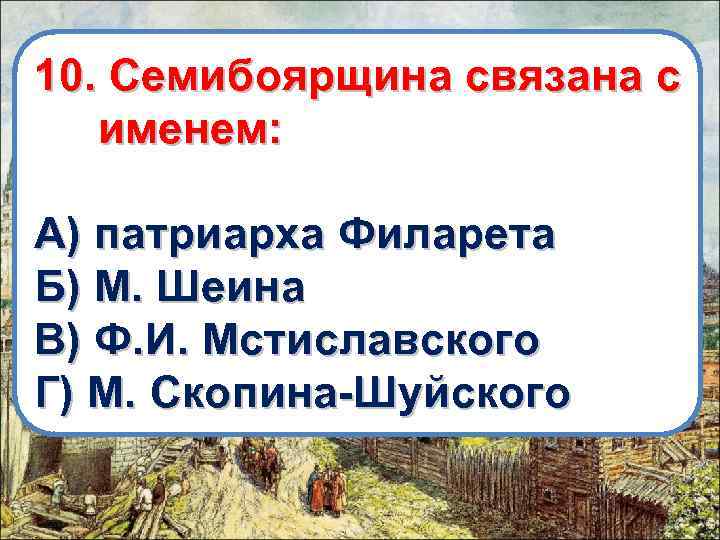 10. Семибоярщина связана с именем:

А) патриарха Филарета
Б) М. Шеина
В) Ф.И. Мстиславского
Г) М. Скопина-Шуйского